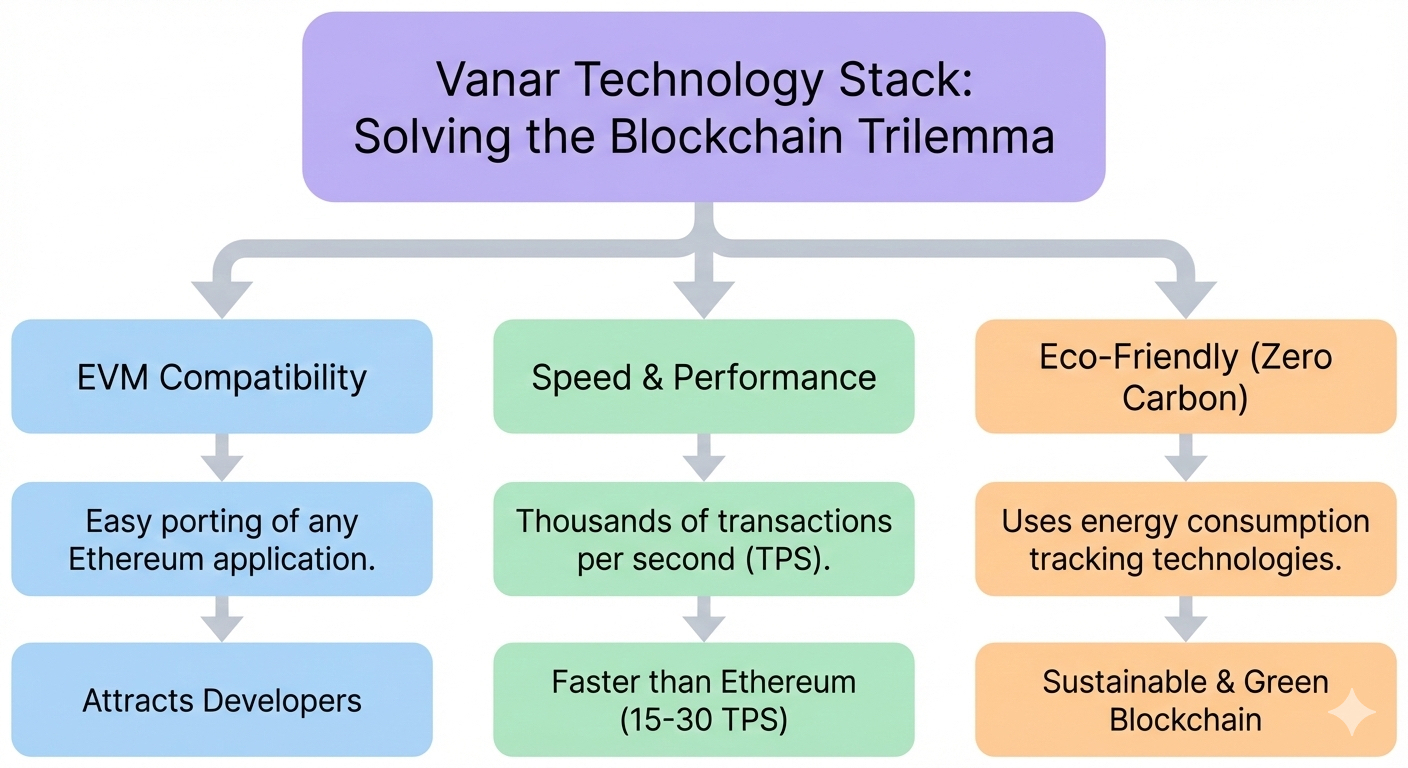 Vanar Technology Stack: Solving the Blockchain Trilemma

EVM Compatibility

Easy porting of any Ethereum application.

Attracts Developers

Speed & Performance

Thousands of transactions per second (TPS).

Faster than Ethereum (15-30 TPS)

Eco-Friendly (Zero Carbon)

Uses energy consumption tracking technologies.

Sustainable & Green Blockchain